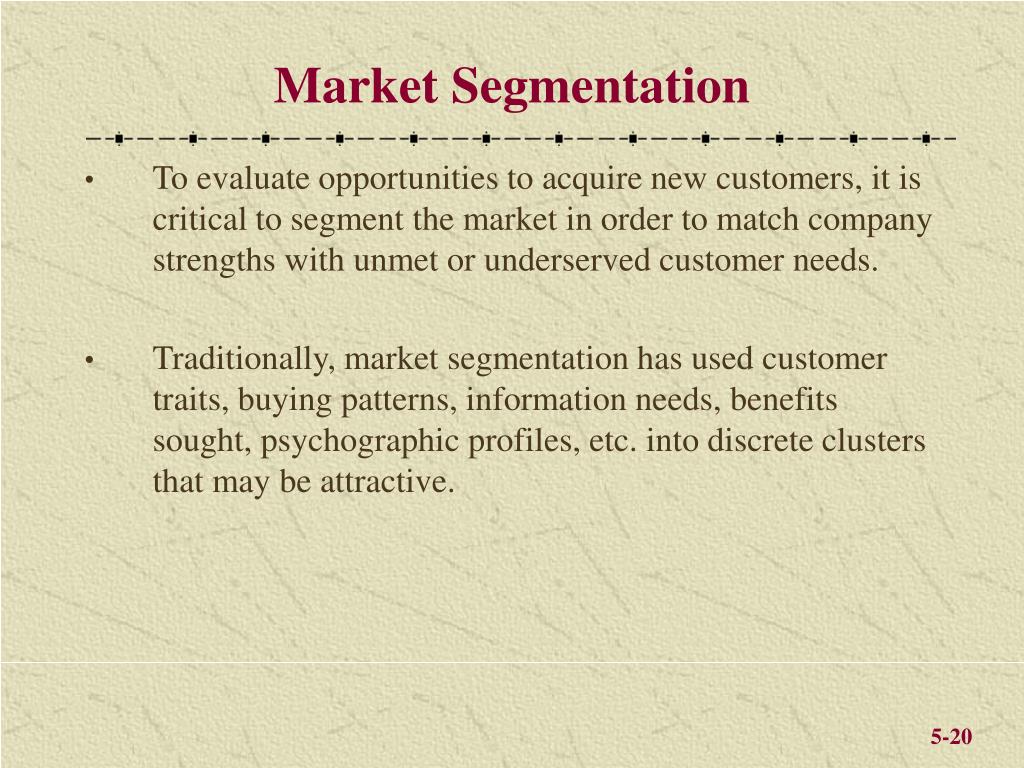 Market Segmentation

• To evaluate opportunities to acquire new customers, it is critical to segment the market in order to match company strengths with unmet or underserved customer needs.

• Traditionally, market segmentation has used customer traits, buying patterns, information needs, benefits sought, psychographic profiles, etc. into discrete clusters that may be attractive.

5-20